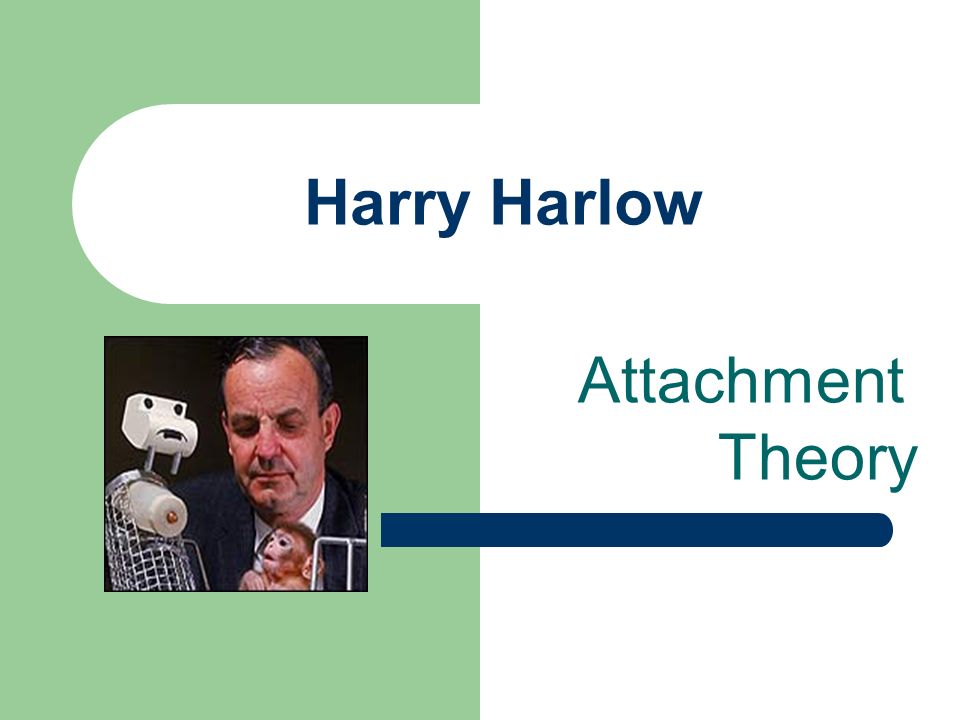 Harry Harlow

Attachment Theory